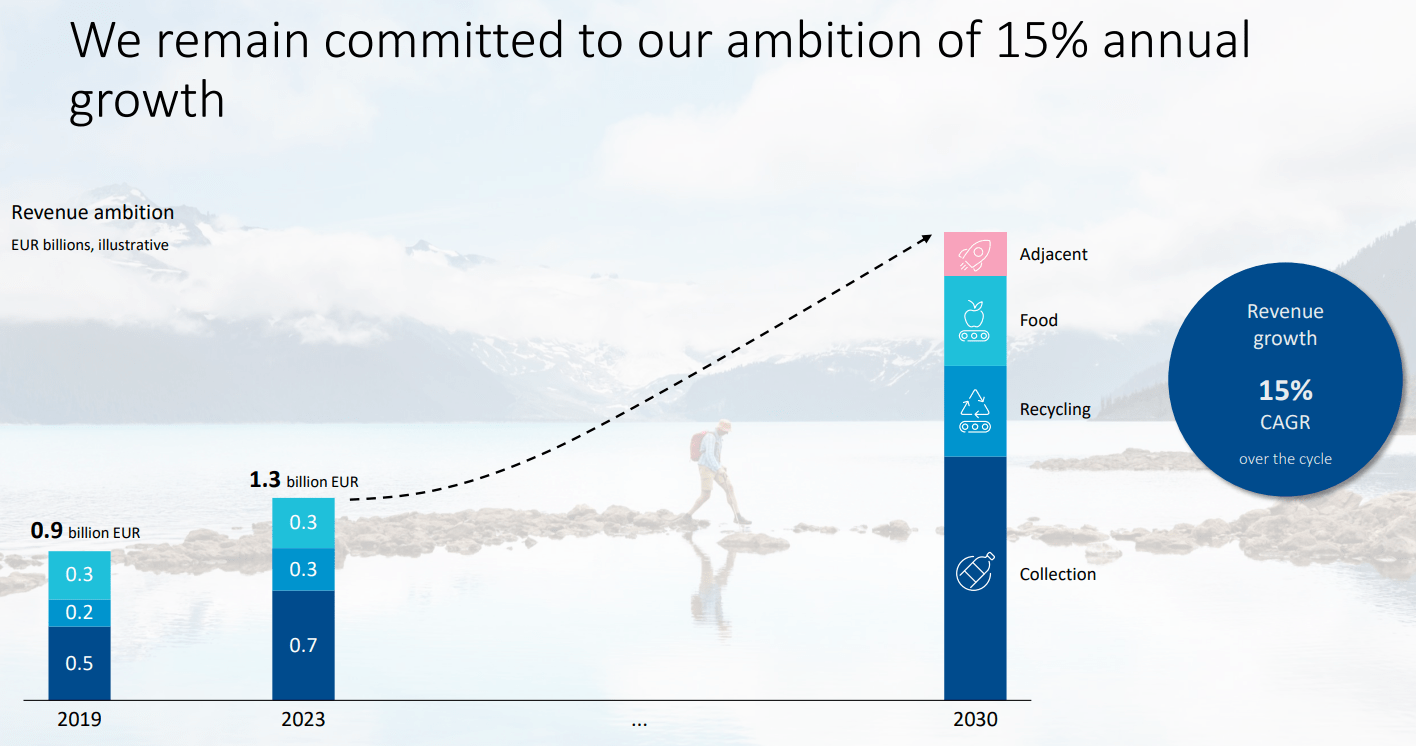 We remain committed to our ambition of 15% annual growth

Revenue ambition
EUR billions, illustrative

0.9 billion EUR
0.3
0.2
0.5
2019

1.3 billion EUR
0.3
0.3
0.7
2023

...

Adjacent
Food
Recycling
Collection
2030

Revenue growth
15%
CAGR
over the cycle